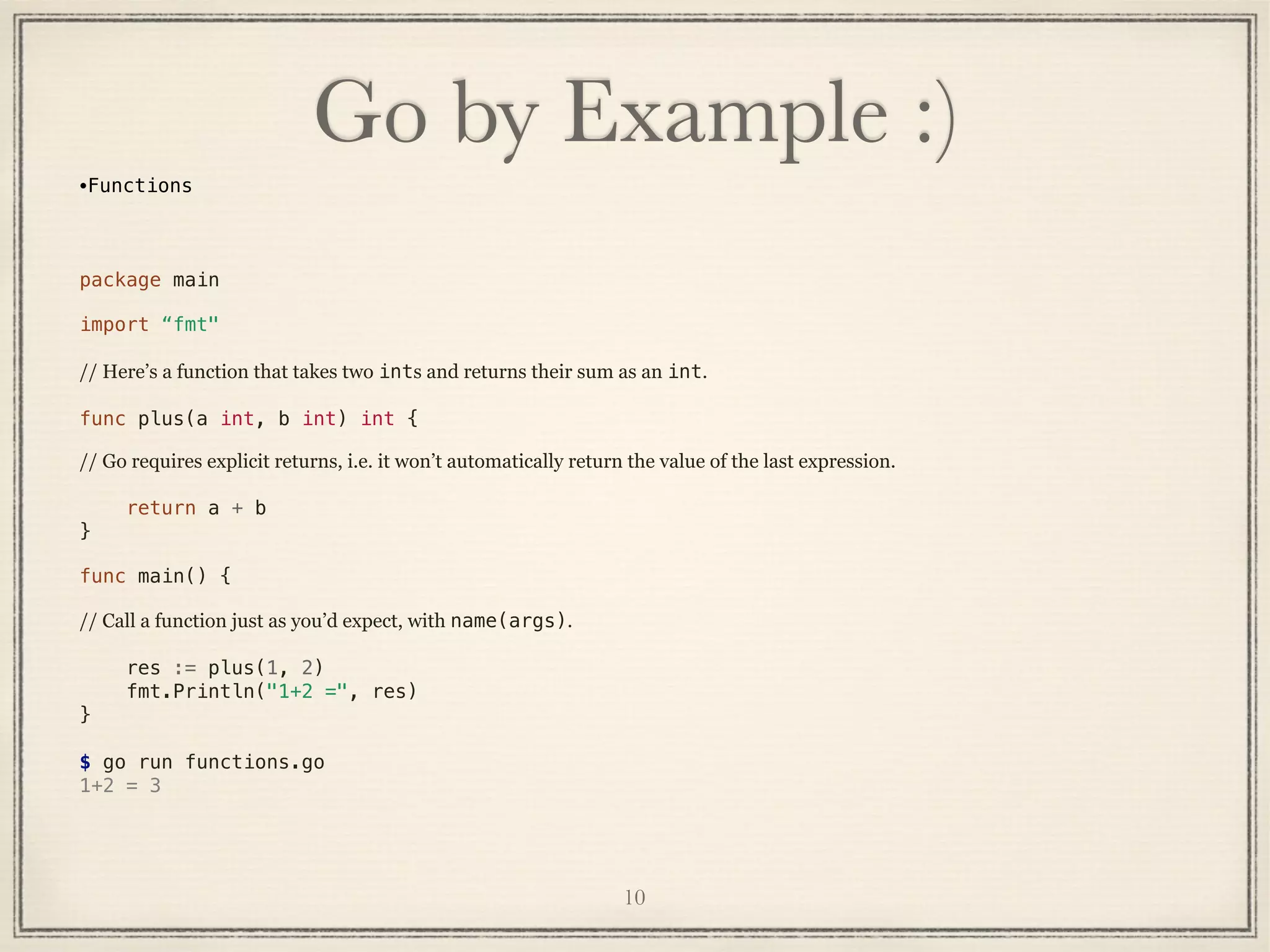 Go by Example :)

•Functions

package main

import “fmt"

// Here’s a function that takes two ints and returns their sum as an int.

func plus(a int, b int) int {

// Go requires explicit returns, i.e. it won’t automatically return the value of the last expression.

    return a + b
}

func main() {

// Call a function just as you’d expect, with name(args).

    res := plus(1, 2)
    fmt.Println("1+2 =", res)
}

$ go run functions.go
1+2 = 3

10